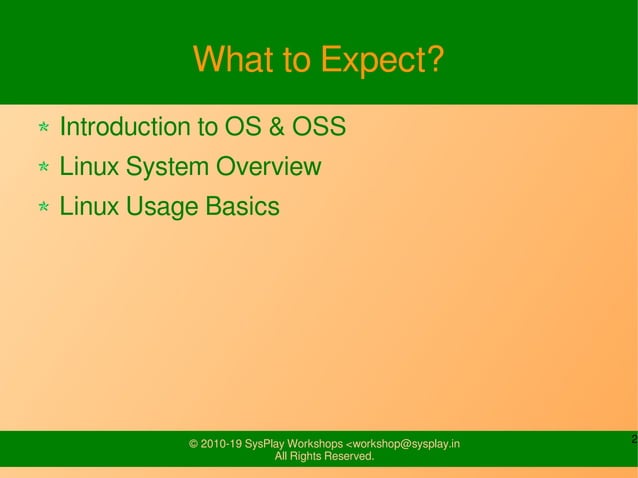 What to Expect?

Introduction to OS & OSS

Linux System Overview

Linux Usage Basics

© 2010-19 SysPlay Workshops <workshop@sysplay.in
All Rights Reserved.

2